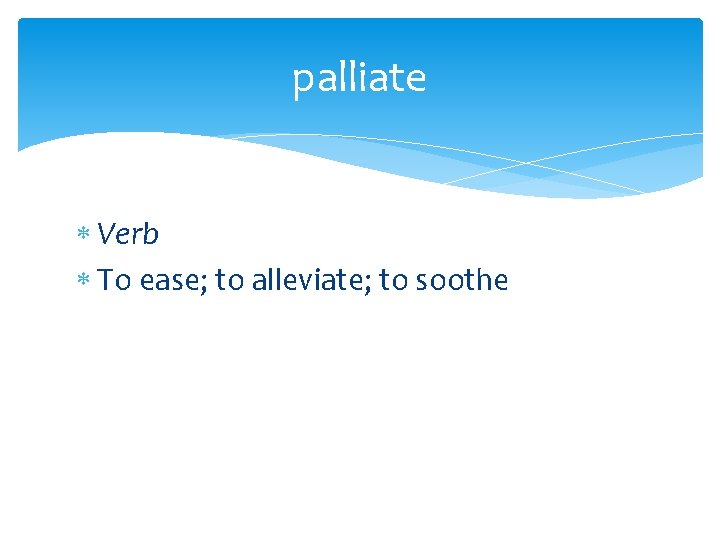 palliate

* Verb
* To ease; to alleviate; to soothe